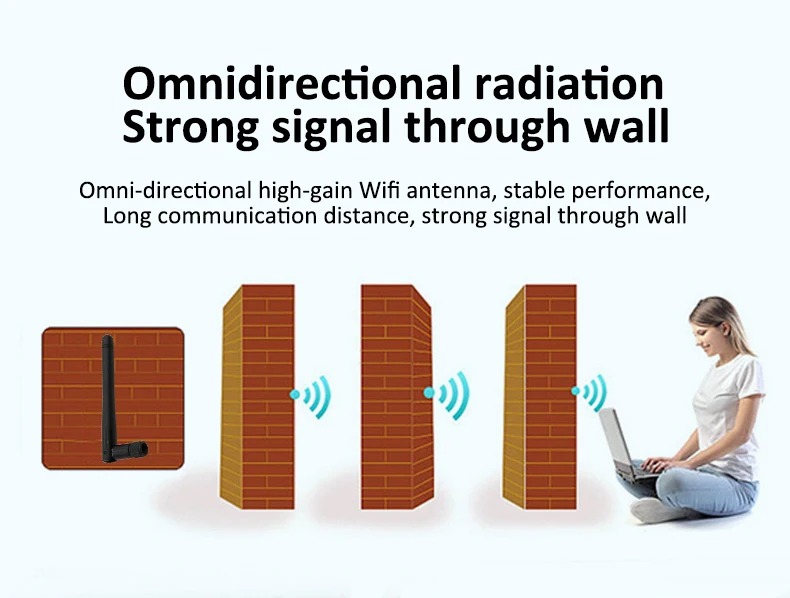 Omnidirectional radiation
Strong signal through wall

Omni-directional high-gain Wifi antenna, stable performance,
Long communication distance, strong signal through wall